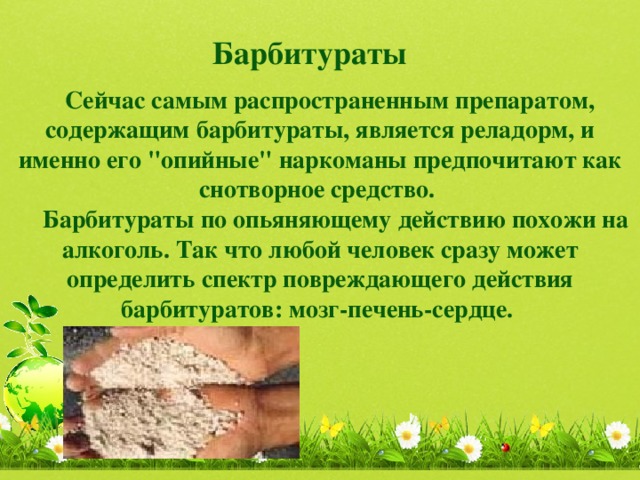 Барбитураты

Сейчас самым распространенным препаратом, содержащим барбитураты, является реладорм, и именно его "опийные" наркоманы предпочитают как снотворное средство.

Барбитураты по опьяняющему действию похожи на алкоголь. Так что любой человек сразу может определить спектр повреждающего действия барбитуратов: мозг-печень-сердце.